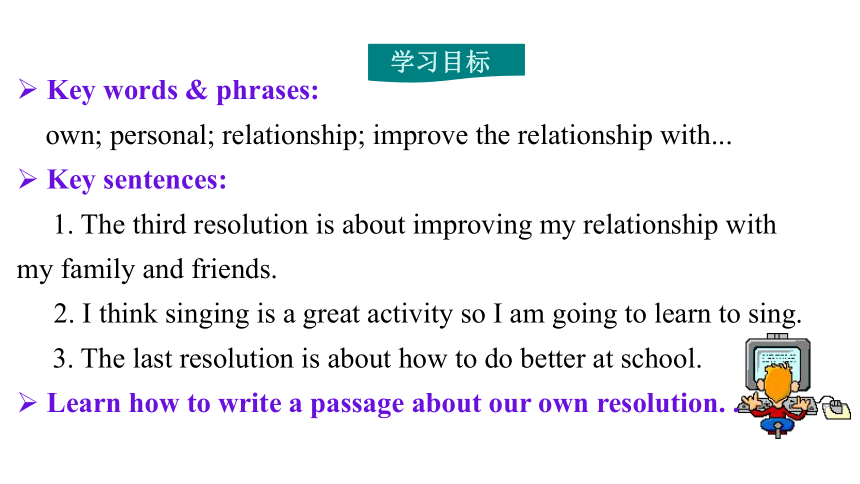 学习目标

➢ Key words & phrases:

own; personal; relationship; improve the relationship with...

➢ Key sentences:

1. The third resolution is about improving my relationship with my family and friends.

2. I think singing is a great activity so I am going to learn to sing.

3. The last resolution is about how to do better at school.

➢ Learn how to write a passage about our own resolution.